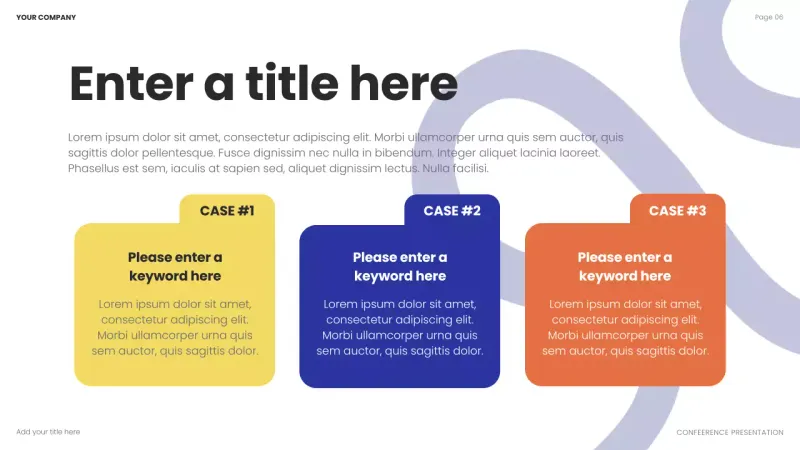 YOUR COMPANY

Page 06

Enter a title here

Lorem ipsum dolor sit amet, consectetur adipiscing elit. Morbi ullamcorper urna quis sem auctor, quis sagittis dolor pellentesque. Fusce dignissim nec nulla in bibendum. Integer aliquet lacinia laoreet. Phasellus est sem, iaculis at sapien sed, aliquet dignissim lectus. Nulla facilisi.

CASE #1

Please enter a keyword here

Lorem ipsum dolor sit amet, consectetur adipiscing elit. Morbi ullamcorper urna quis sem auctor, quis sagittis dolor.

CASE #2

Please enter a keyword here

Lorem ipsum dolor sit amet, consectetur adipiscing elit. Morbi ullamcorper urna quis sem auctor, quis sagittis dolor.

CASE #3

Please enter a keyword here

Lorem ipsum dolor sit amet, consectetur adipiscing elit. Morbi ullamcorper urna quis sem auctor, quis sagittis dolor.

Add your title here

CONFEERENCE PRESENTATION